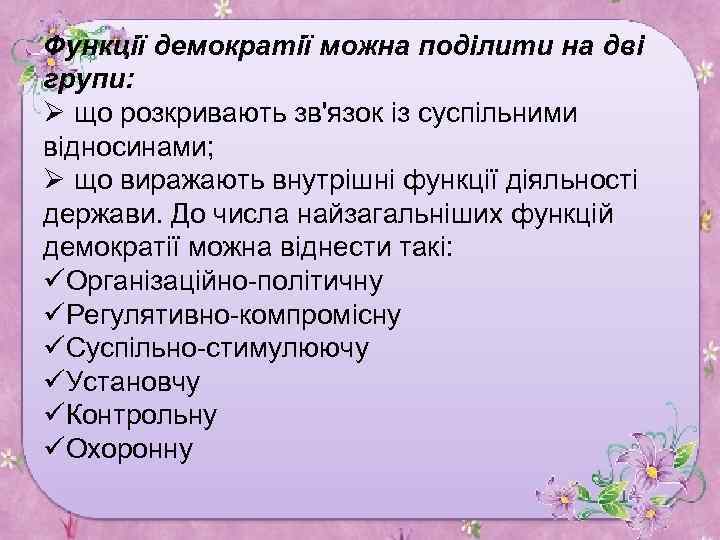 Функції демократії можна поділити на дві групи:
➢ що розкривають зв'язок із суспільними відносинами;
➢ що виражають внутрішні функції діяльності держави. До числа найзагальніших функцій демократії можна віднести такі:
✓Організаційно-політичну
✓Регулятивно-компромісну
✓Суспільно-стимулюючу
✓Установчу
✓Контрольну
✓Охоронну